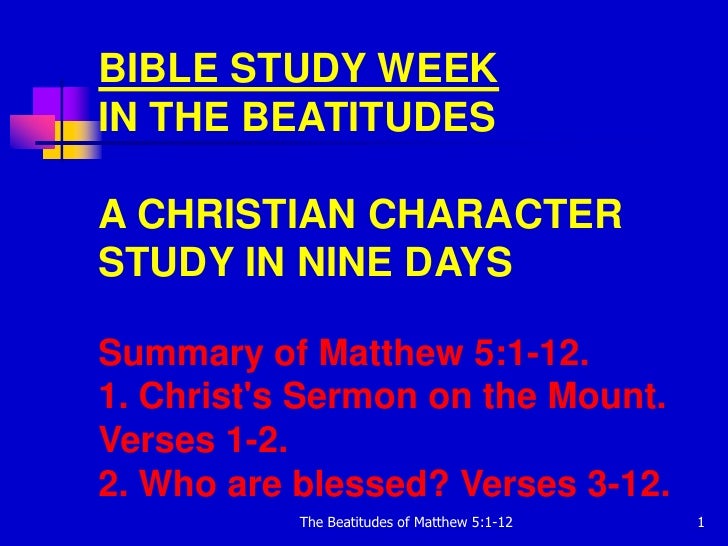 BIBLE STUDY WEEK
IN THE BEATITUDES

A CHRISTIAN CHARACTER STUDY IN NINE DAYS

Summary of Matthew 5:1-12.
1. Christ's Sermon on the Mount. Verses 1-2.
2. Who are blessed? Verses 3-12.

The Beatitudes of Matthew 5:1-12

1